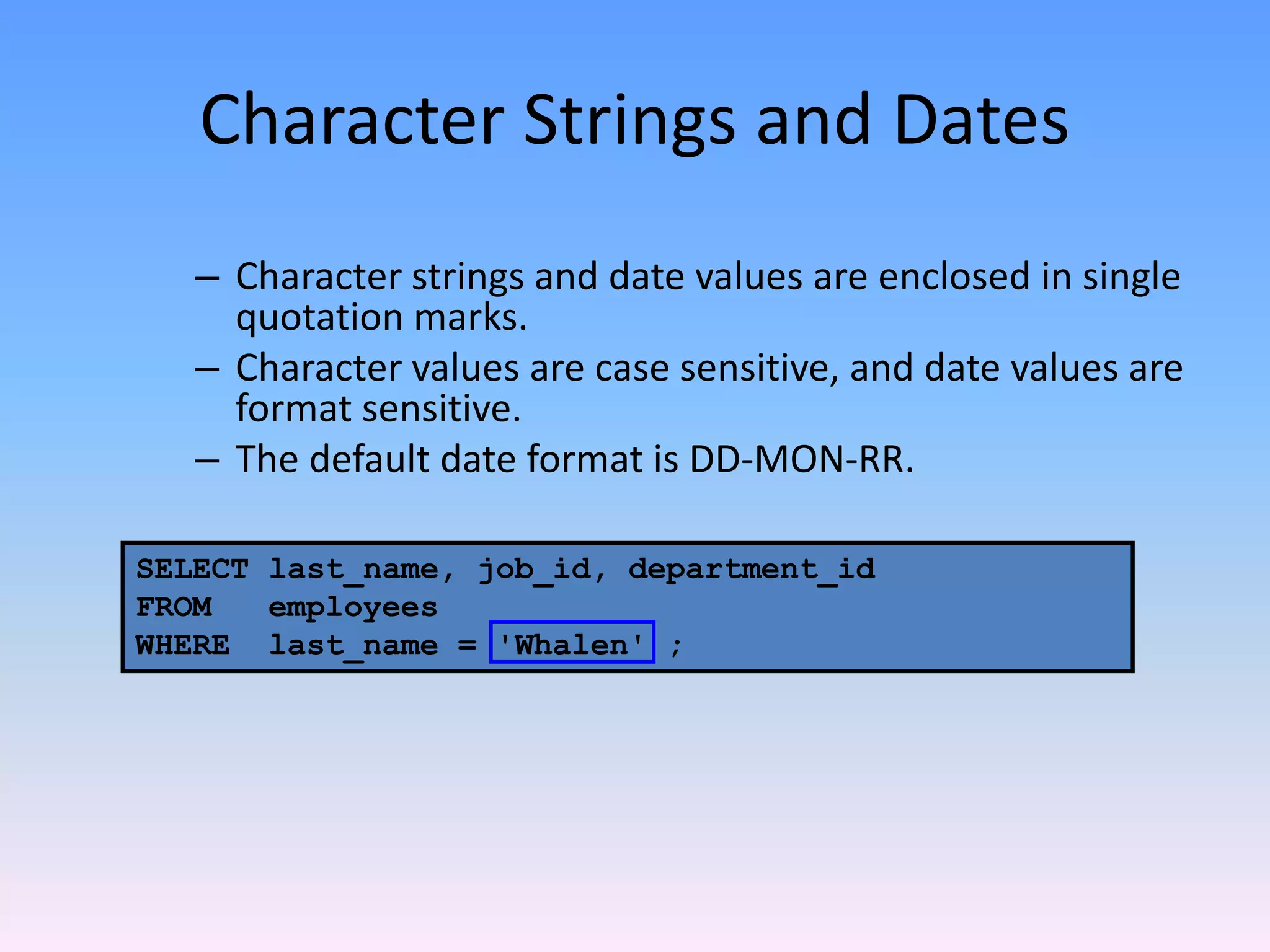 Character Strings and Dates

– Character strings and date values are enclosed in single quotation marks.

– Character values are case sensitive, and date values are format sensitive.

– The default date format is DD-MON-RR.

SELECT last_name, job_id, department_id
FROM employees
WHERE last_name = 'Whalen' ;